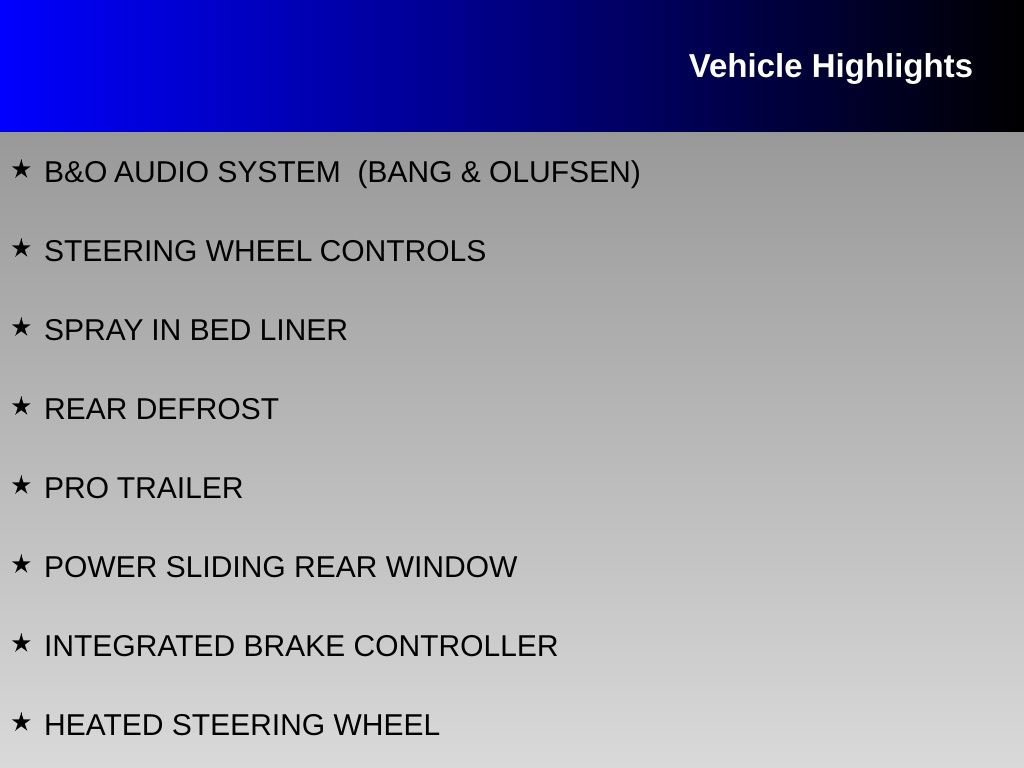 Vehicle Highlights

★ B&O AUDIO SYSTEM (BANG & OLUFSEN)

★ STEERING WHEEL CONTROLS

★ SPRAY IN BED LINER

★ REAR DEFROST

★ PRO TRAILER

★ POWER SLIDING REAR WINDOW

★ INTEGRATED BRAKE CONTROLLER

★ HEATED STEERING WHEEL